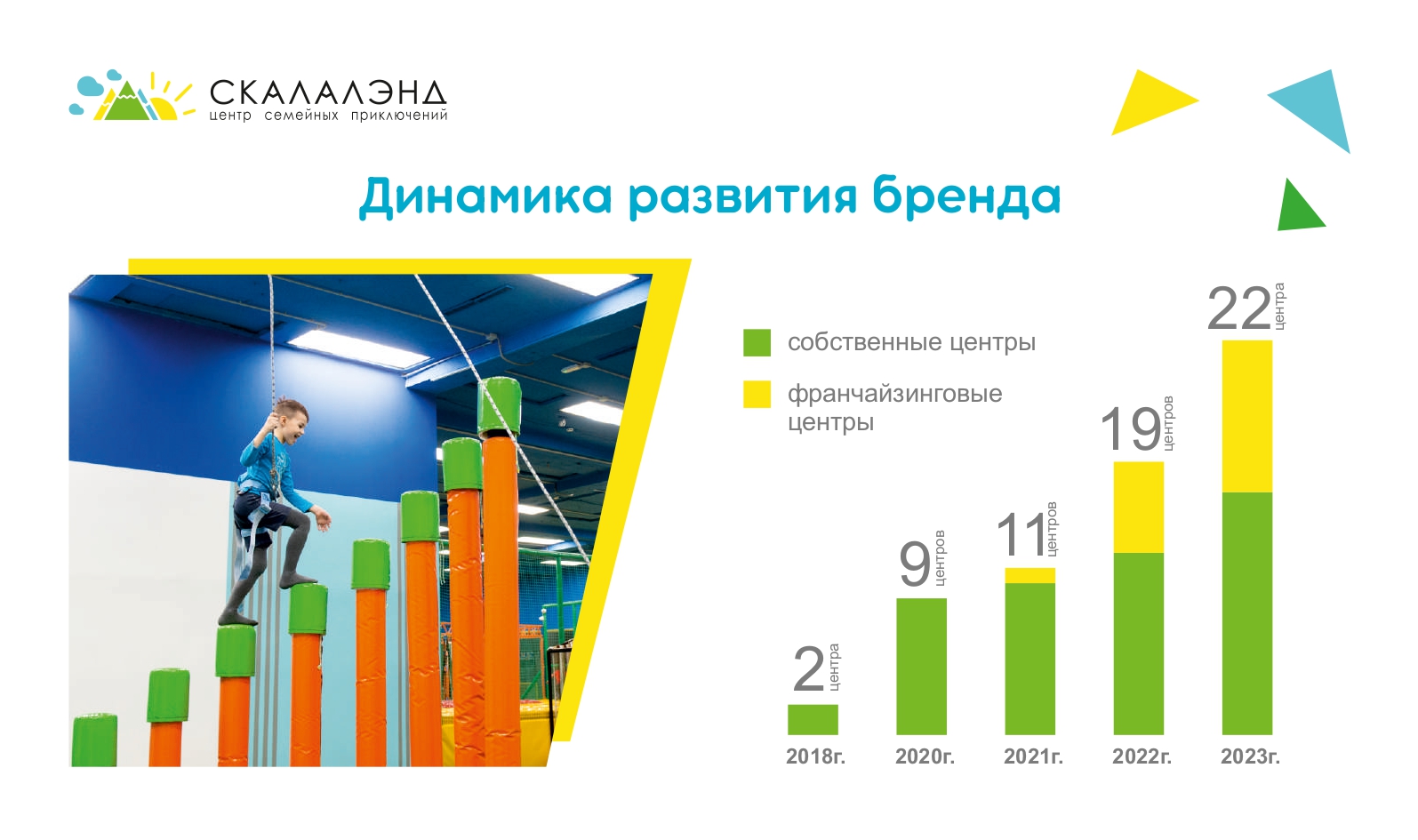 СКАЛАЛЭНД
центр семейных приключений

Динамика развития бренда

собственные центры

франчайзинговые центры

2 центра
9 центров
11 центров
19 центров
22 центра

2018г.
2020г.
2021г.
2022г.
2023г.